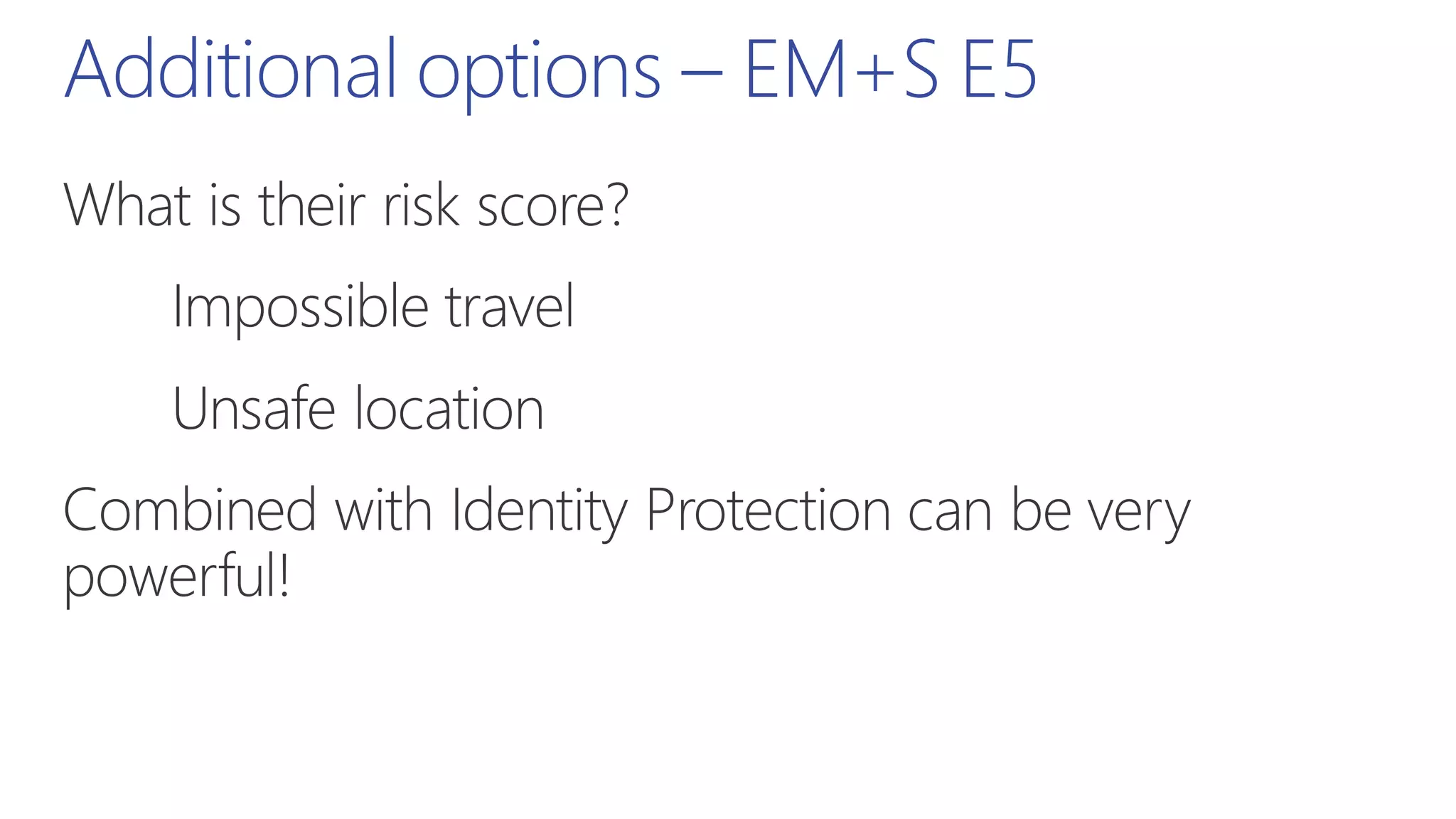 Additional options – EM+S E5

What is their risk score?

Impossible travel

Unsafe location

Combined with Identity Protection can be very powerful!